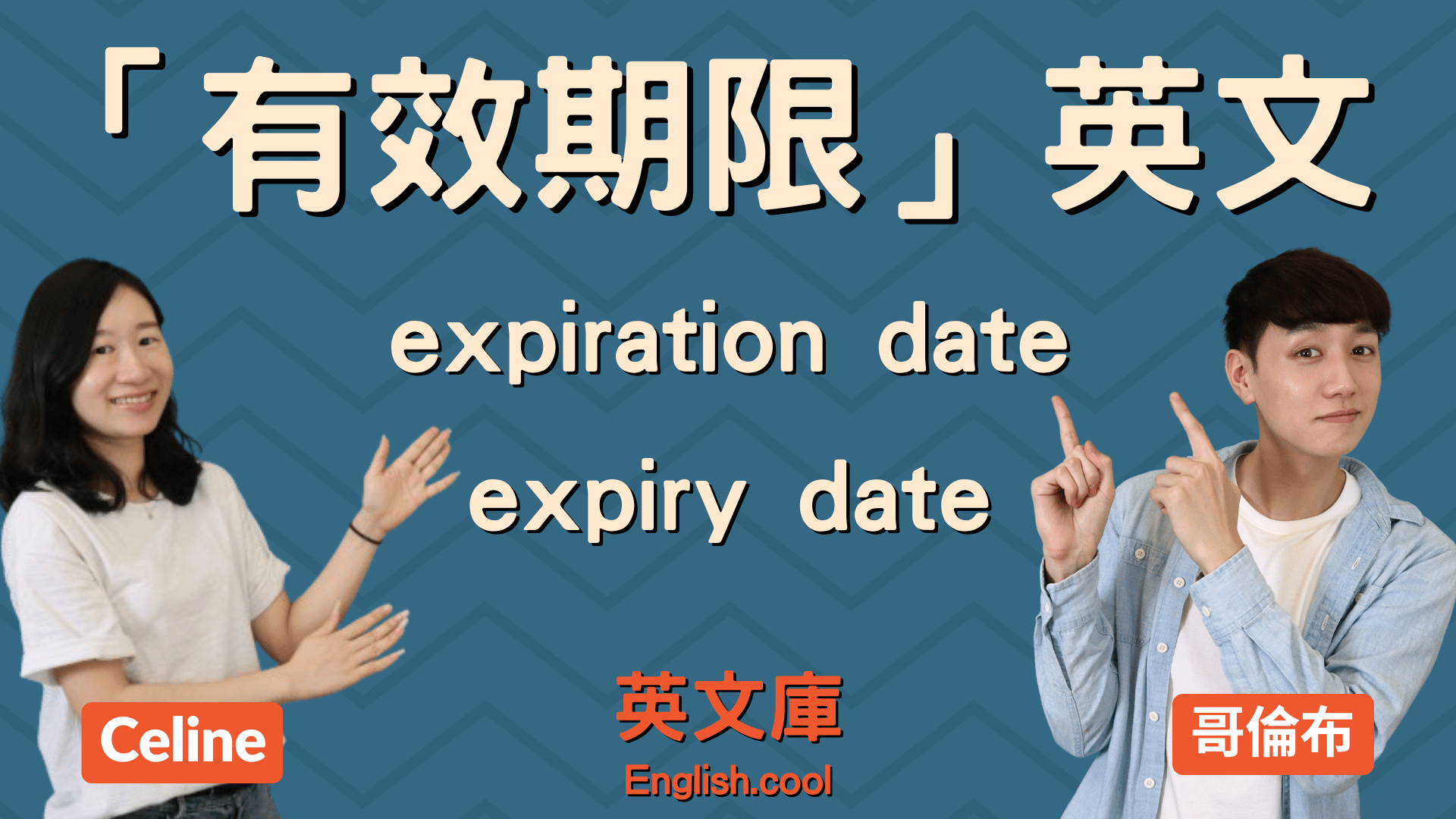 「有效期限」英文

expiration date

expiry date

Celine

英文庫
English.cool

哥倫布